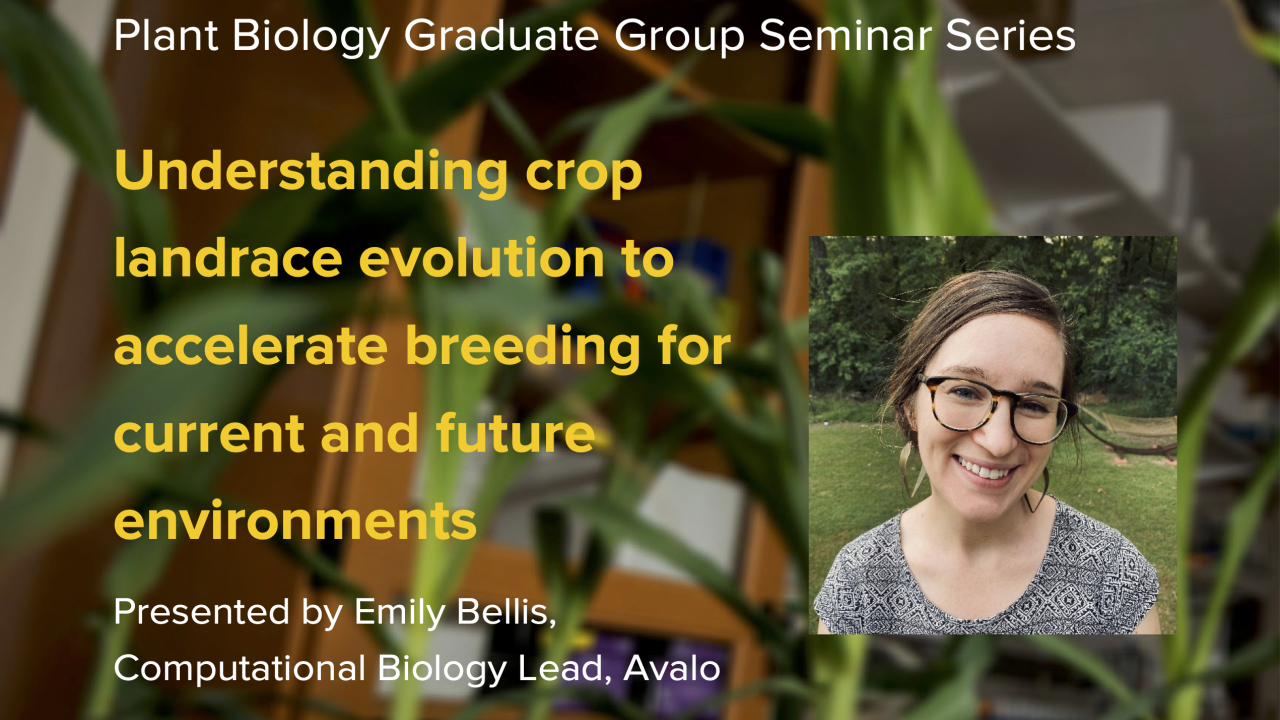 Plant Biology Graduate Group Seminar Series

Understanding crop landrace evolution to accelerate breeding for current and future environments

Presented by Emily Bellis,
Computational Biology Lead, Avalo